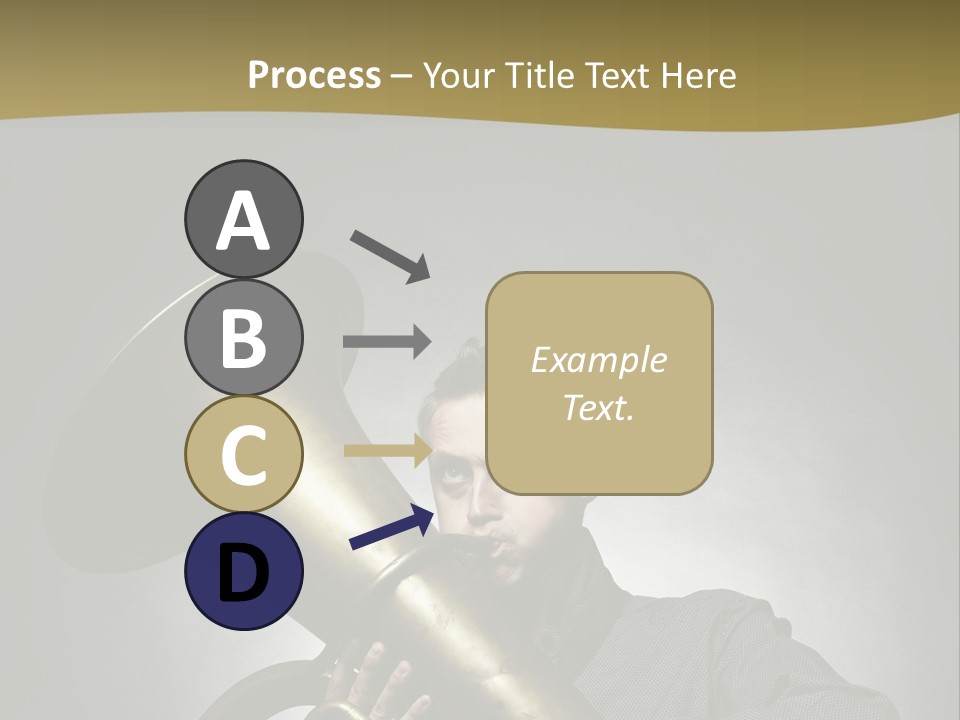 Process – Your Title Text Here

A

B

C

D

Example Text.